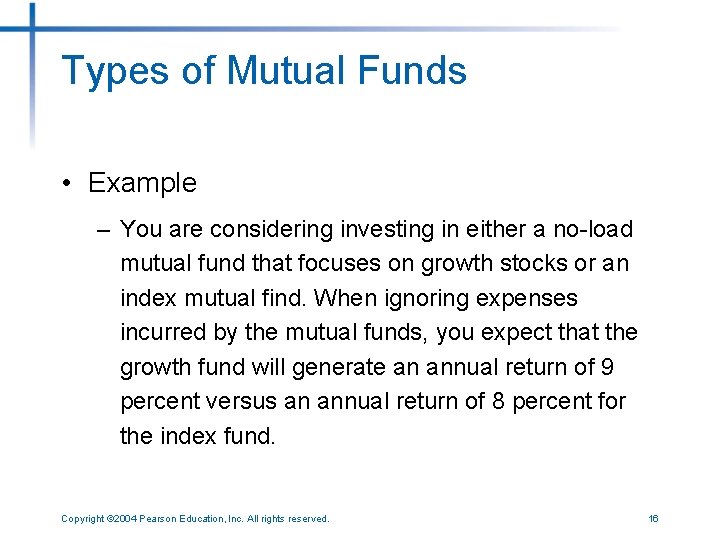 Types of Mutual Funds

• Example

– You are considering investing in either a no-load mutual fund that focuses on growth stocks or an index mutual find. When ignoring expenses incurred by the mutual funds, you expect that the growth fund will generate an annual return of 9 percent versus an annual return of 8 percent for the index fund.

Copyright ©2004 Pearson Education, Inc. All rights reserved.

16